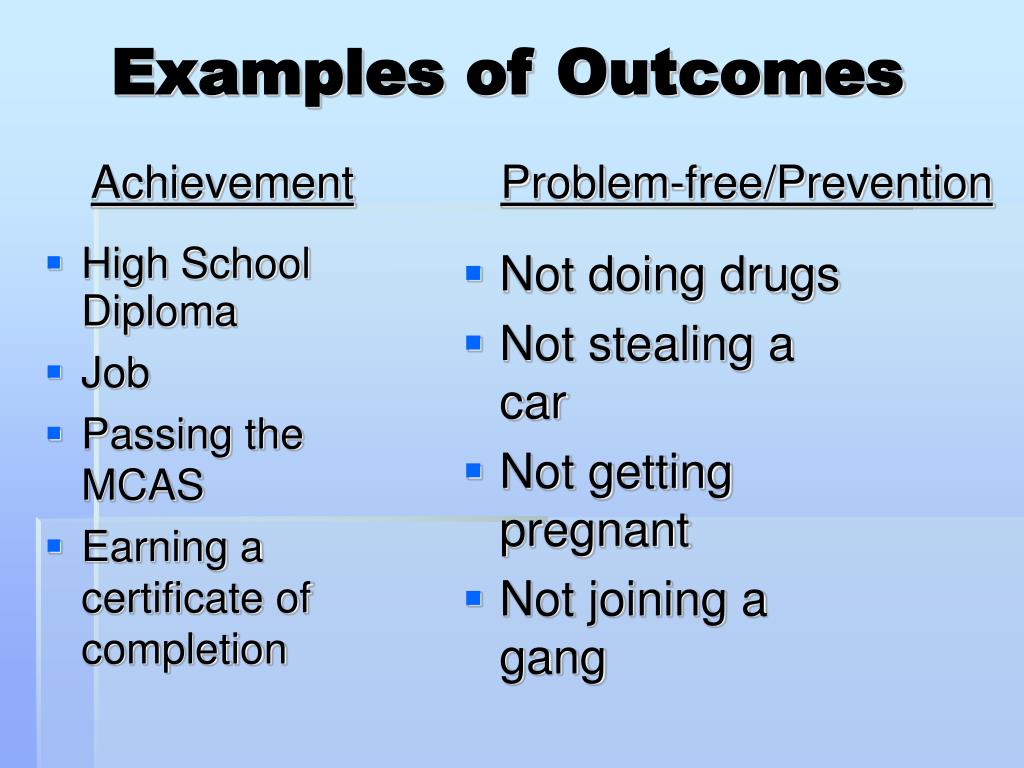 Examples of Outcomes

Achievement

- High School Diploma
- Job
- Passing the MCAS
- Earning a certificate of completion

Problem-free/Prevention

- Not doing drugs
- Not stealing a car
- Not getting pregnant
- Not joining a gang